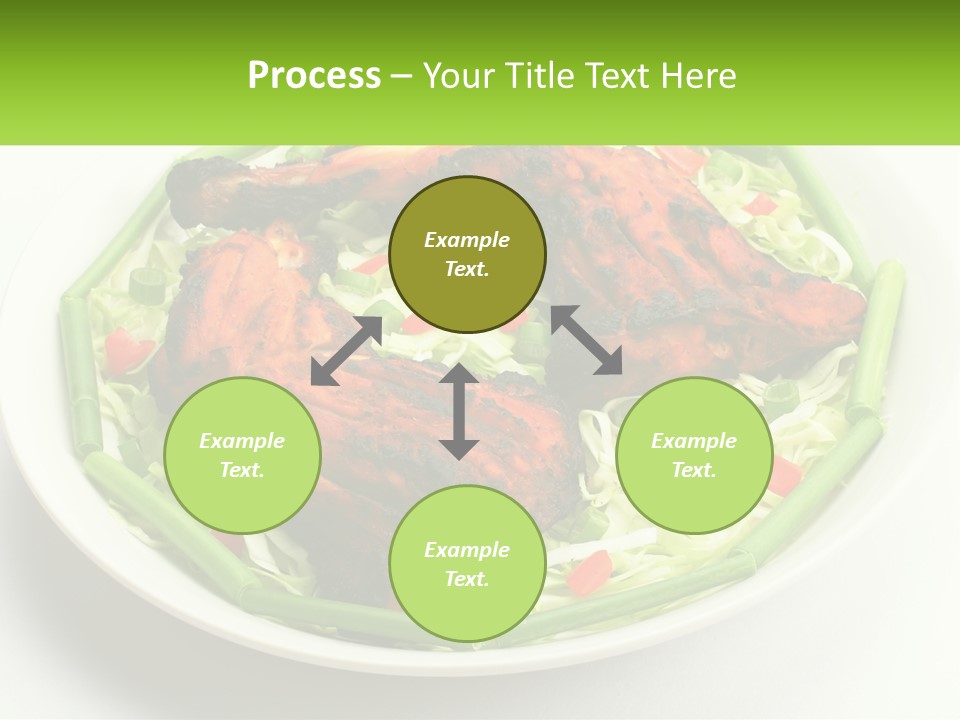 Process – Your Title Text Here

Example Text.

Example Text.

Example Text.

Example Text.